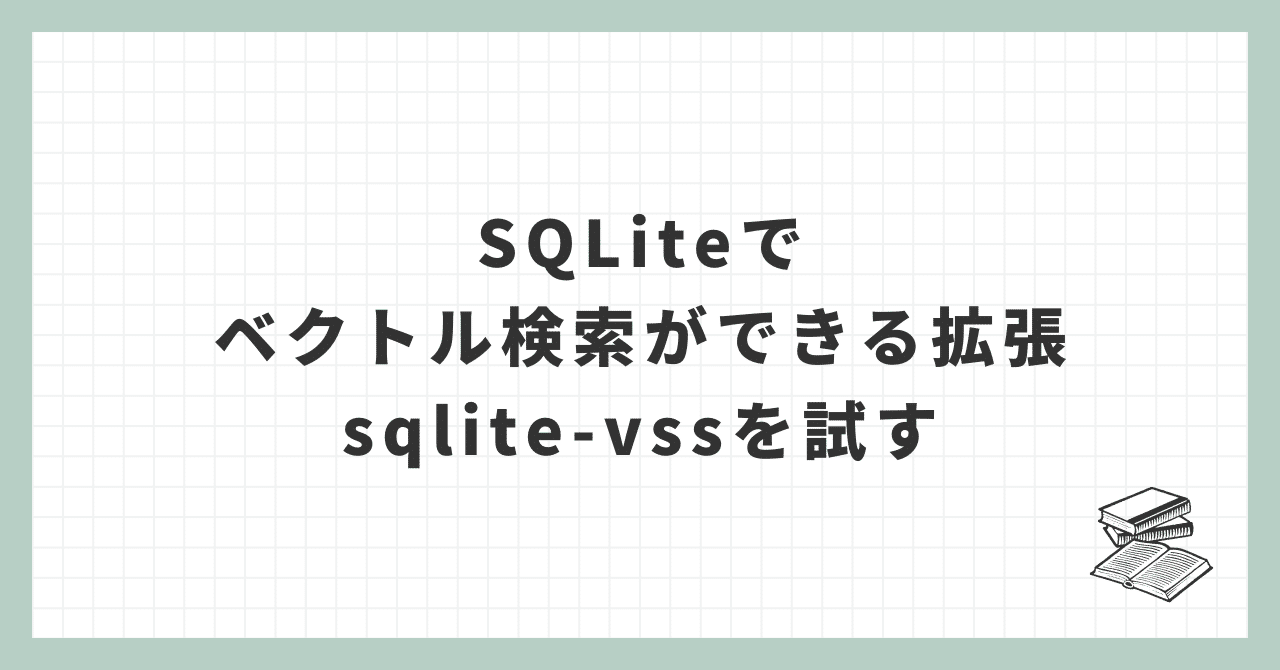 SQLiteで
ベクトル検索ができる拡張
sqlite-vssを試す